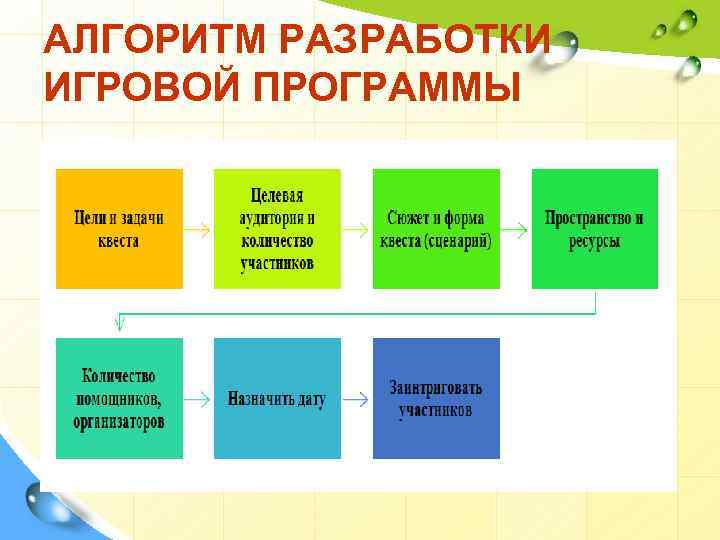 АЛГОРИТМ РАЗРАБОТКИ ИГРОВОЙ ПРОГРАММЫ

Цели и задачи квеста

Целевая аудитория и количество участников

Сюжет и форма квеста (сценарий)

Пространство и ресурсы

Количество помощников, организаторов

Назначить дату

Заинтриговать участников